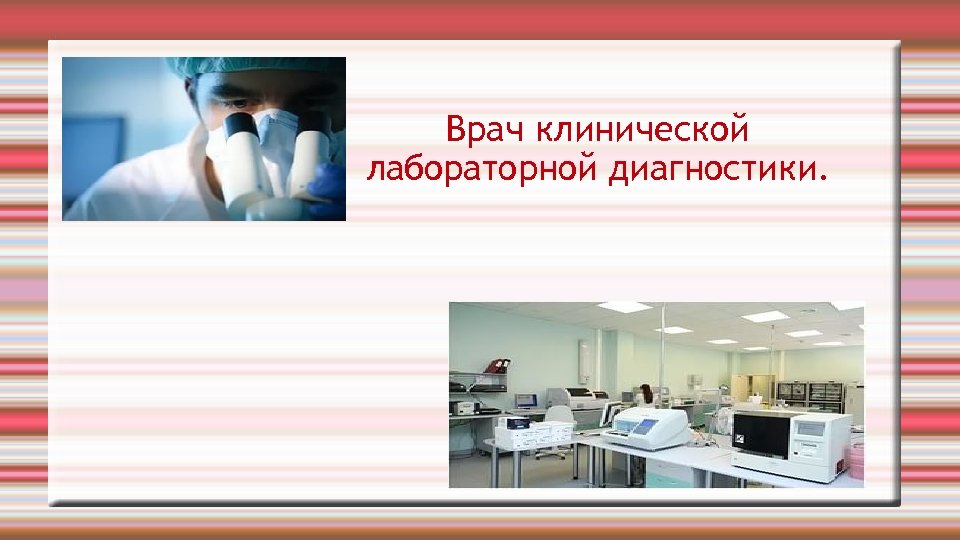 Врач клинической лабораторной диагностики.